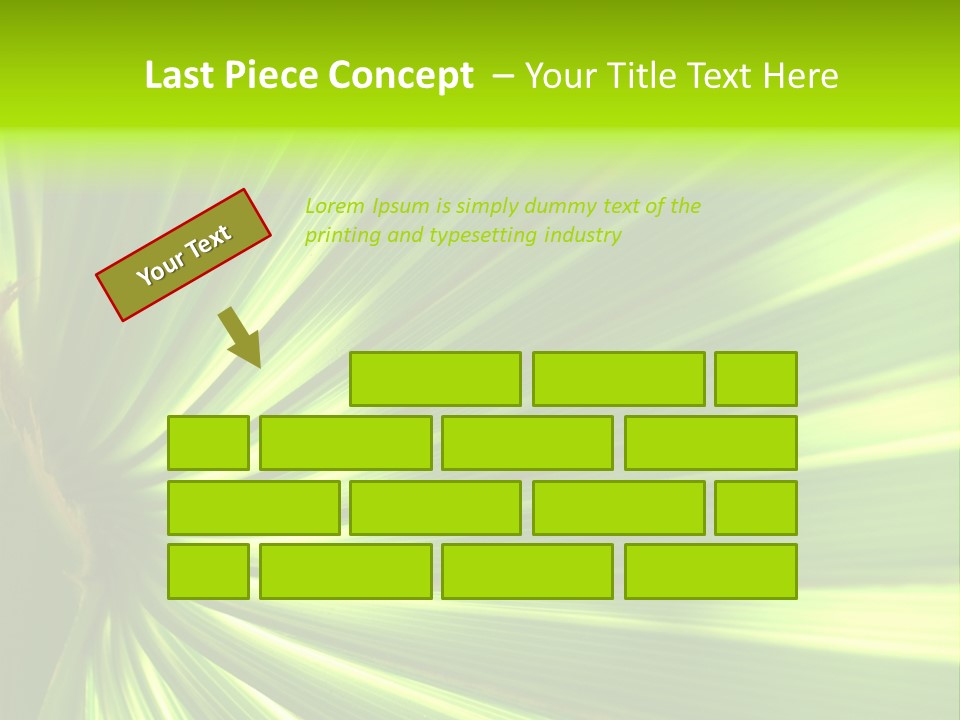 Last Piece Concept – Your Title Text Here

Your Text

Lorem Ipsum is simply dummy text of the printing and typesetting industry